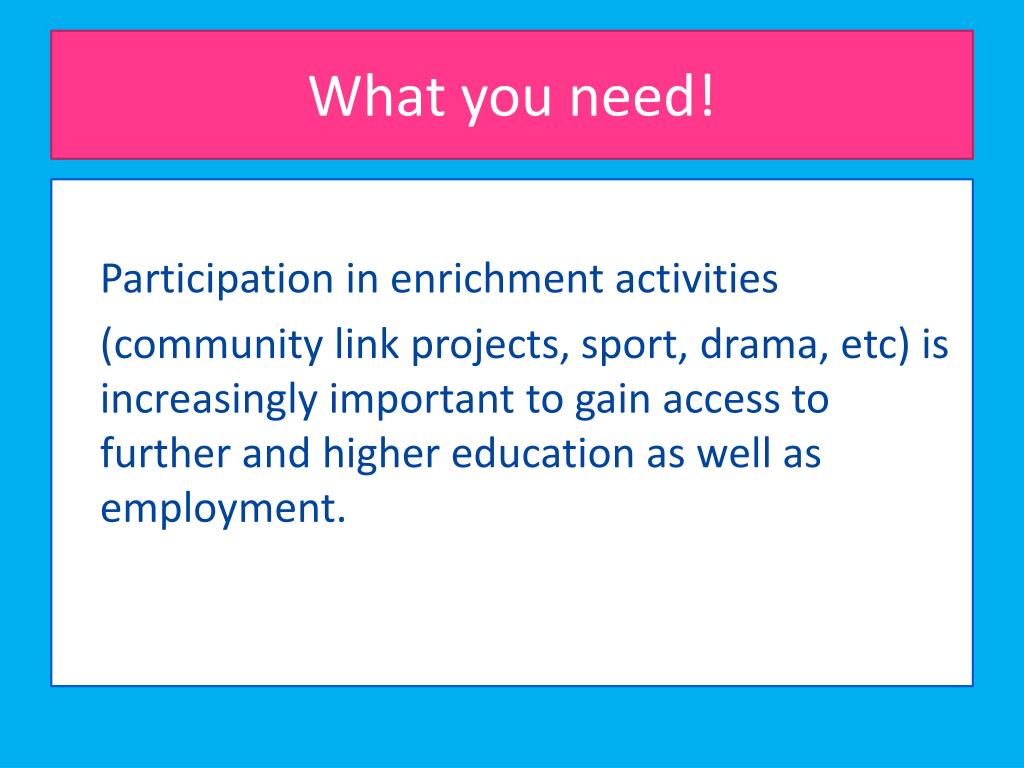 What you need!

Participation in enrichment activities

(community link projects, sport, drama, etc) is increasingly important to gain access to further and higher education as well as employment.